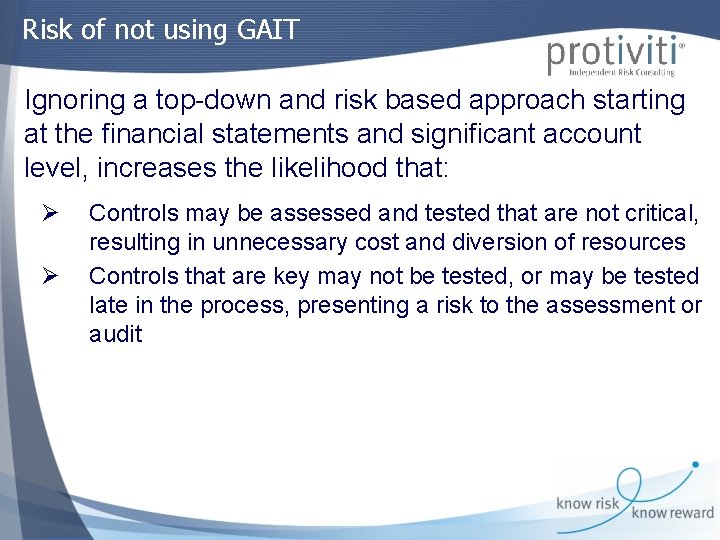 Risk of not using GAIT

protiviti®
Independent Risk Consulting

Ignoring a top-down and risk based approach starting at the financial statements and significant account level, increases the likelihood that:

➢ Controls may be assessed and tested that are not critical, resulting in unnecessary cost and diversion of resources
➢ Controls that are key may not be tested, or may be tested late in the process, presenting a risk to the assessment or audit

know risk know reward